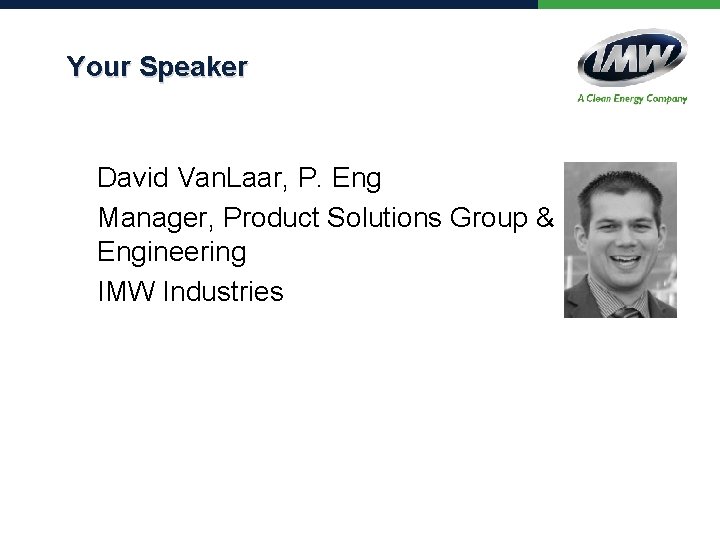 Your Speaker

IMW
A Clean Energy Company

David VanLaar, P. Eng

Manager, Product Solutions Group & Engineering

IMW Industries